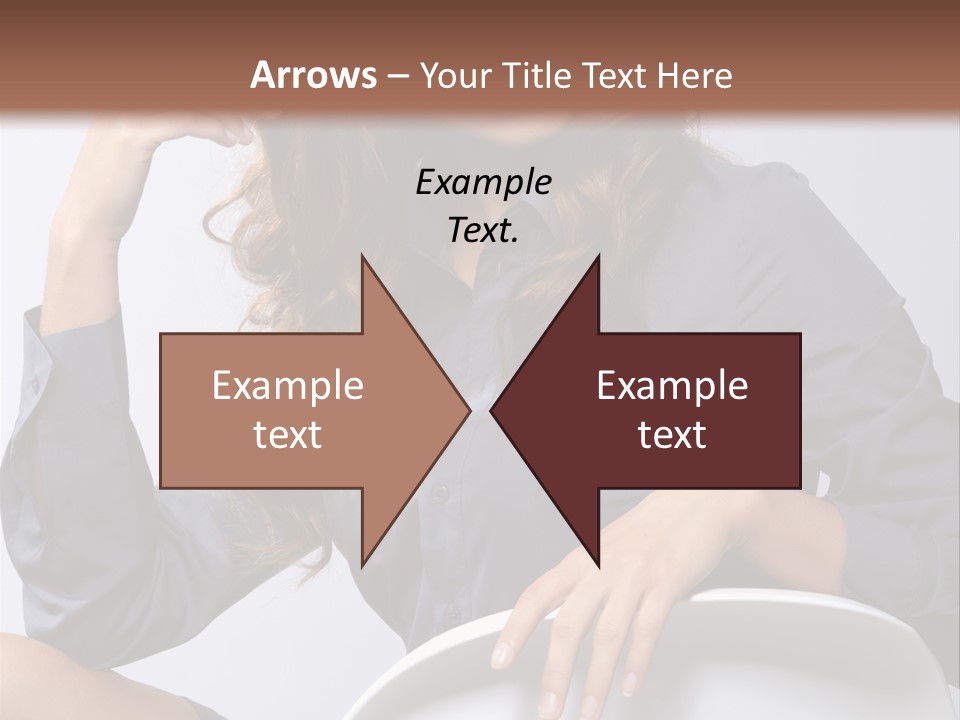 Arrows – Your Title Text Here

Example Text.

Example text

Example text